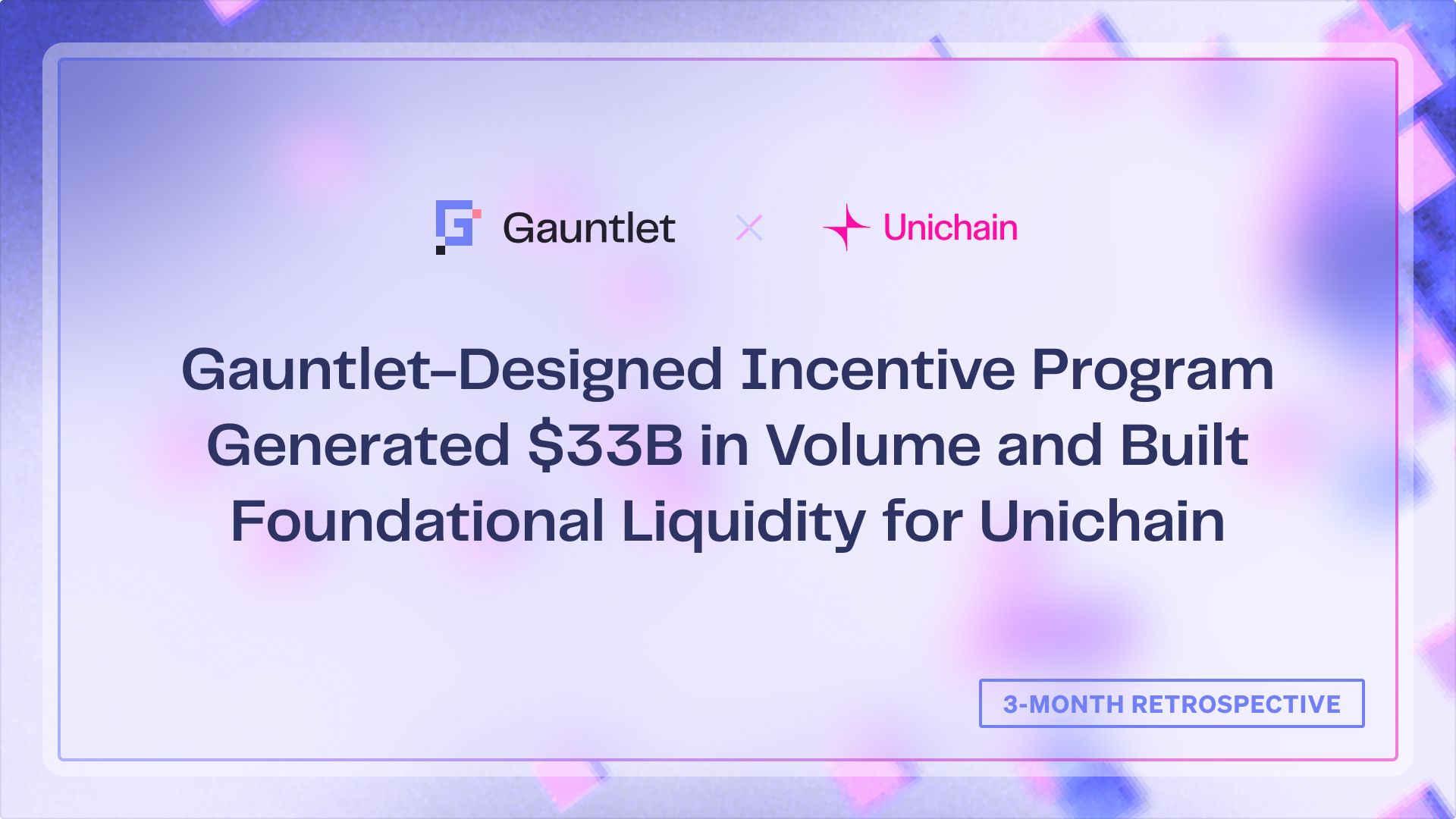 Gauntlet × Unichain

Gauntlet-Designed Incentive Program Generated $33B in Volume and Built Foundational Liquidity for Unichain

3-MONTH RETROSPECTIVE